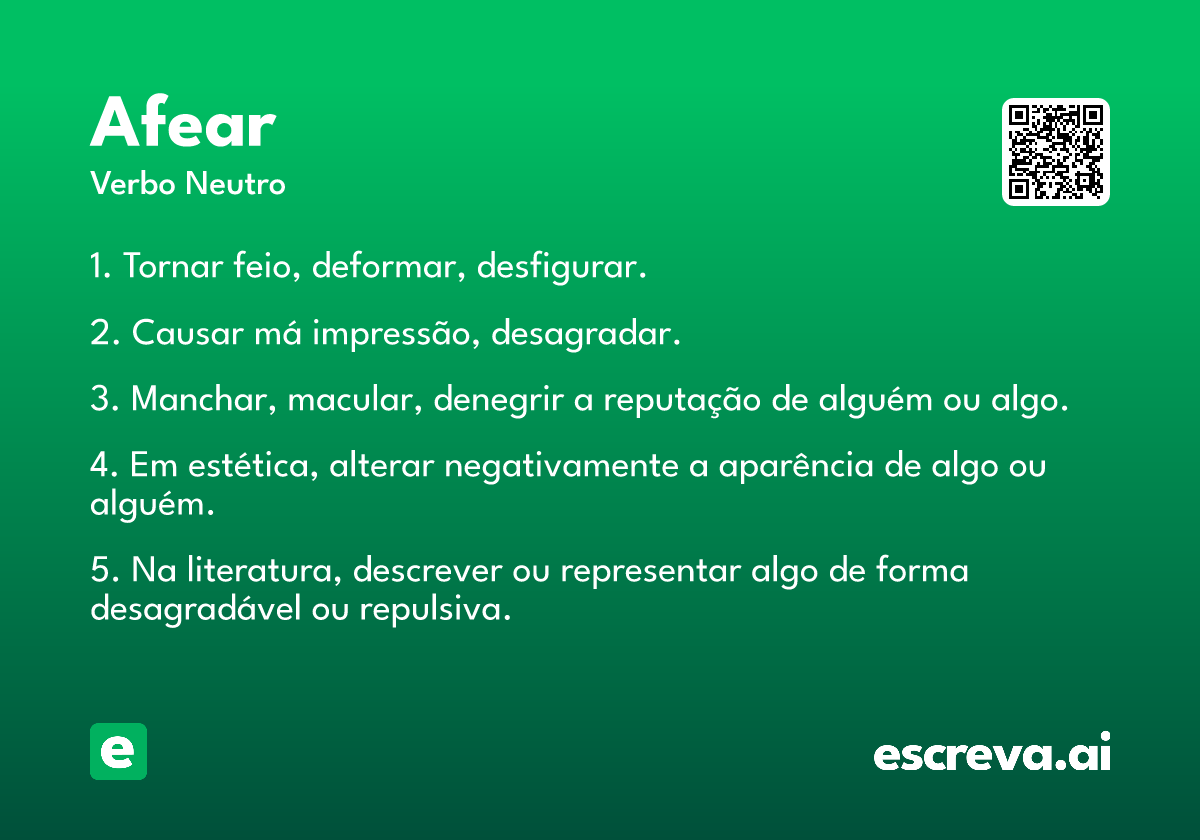 Afear

Verbo Neutro

1. Tornar feio, deformar, desfigurar.

2. Causar má impressão, desagradar.

3. Manchar, macular, denegrir a reputação de alguém ou algo.

4. Em estética, alterar negativamente a aparência de algo ou alguém.

5. Na literatura, descrever ou representar algo de forma desagradável ou repulsiva.

e

escreva.ai